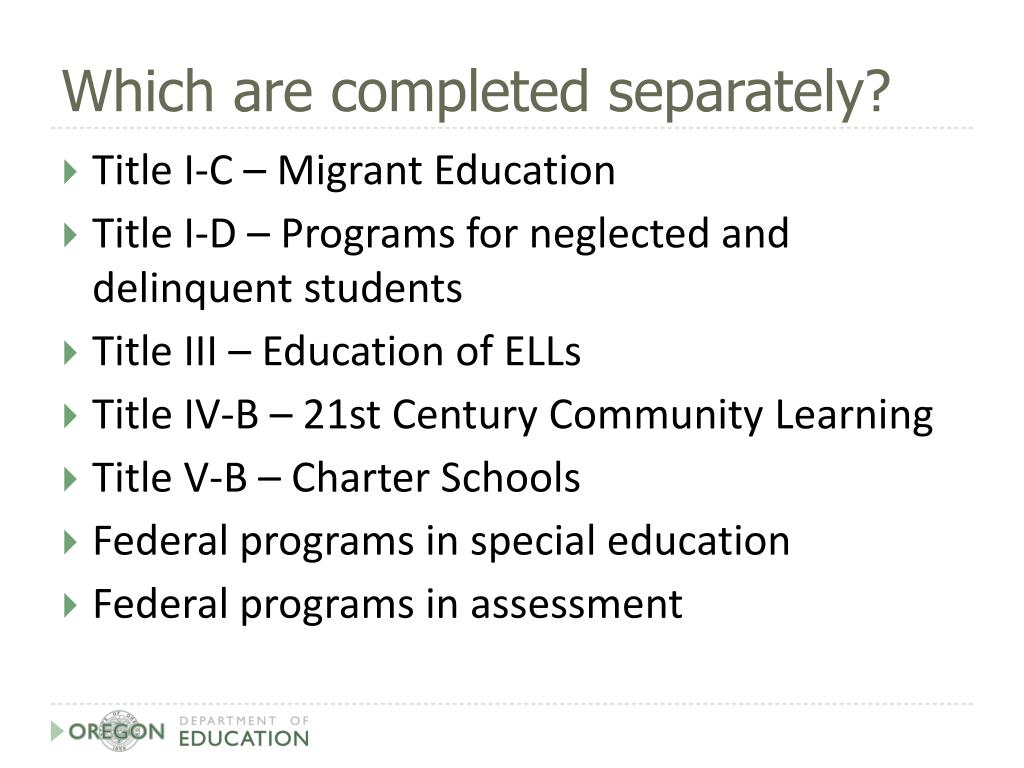 Which are completed separately?

Title I-C – Migrant Education

Title I-D – Programs for neglected and delinquent students

Title III – Education of ELLs

Title IV-B – 21st Century Community Learning

Title V-B – Charter Schools

Federal programs in special education

Federal programs in assessment

OREGON DEPARTMENT OF EDUCATION